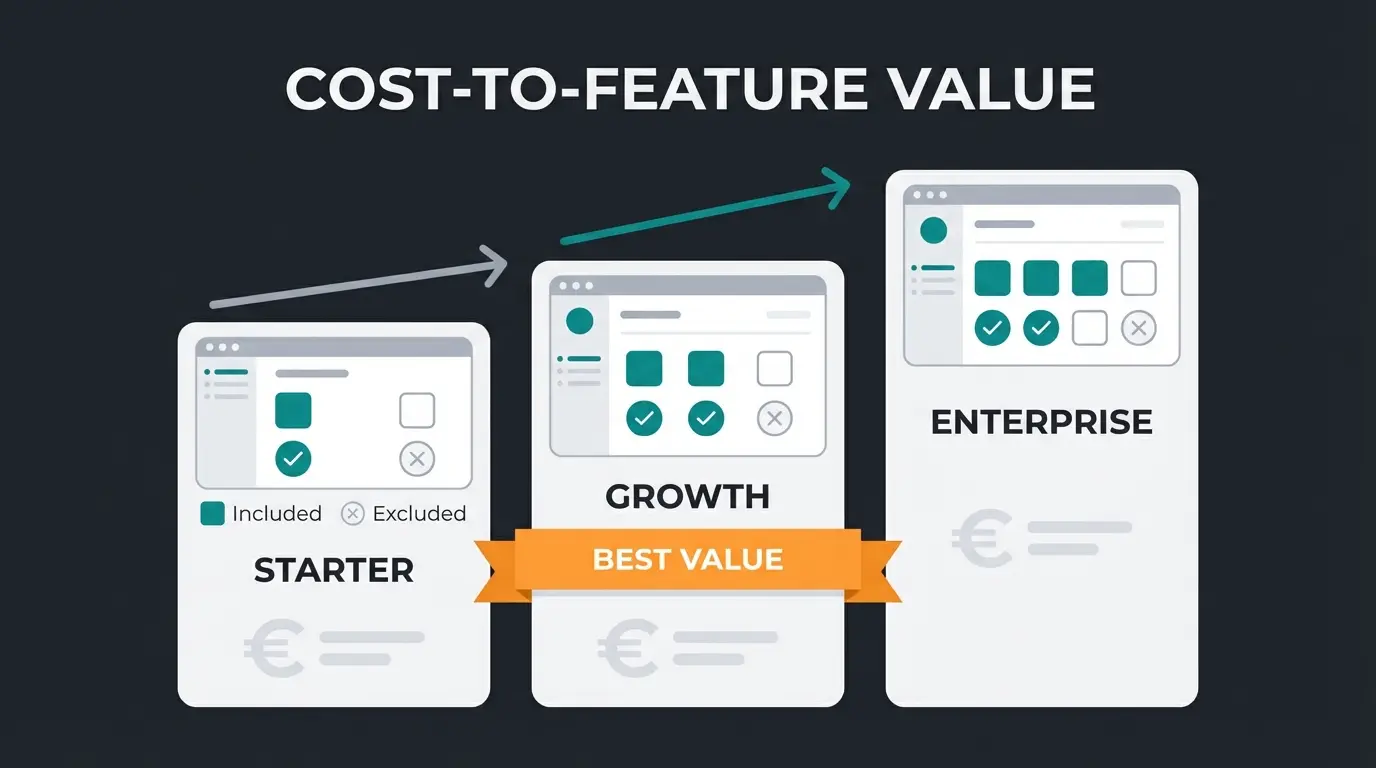 COST-TO-FEATURE VALUE

Included Excluded

STARTER

€

GROWTH

BEST VALUE

€

ENTERPRISE

€